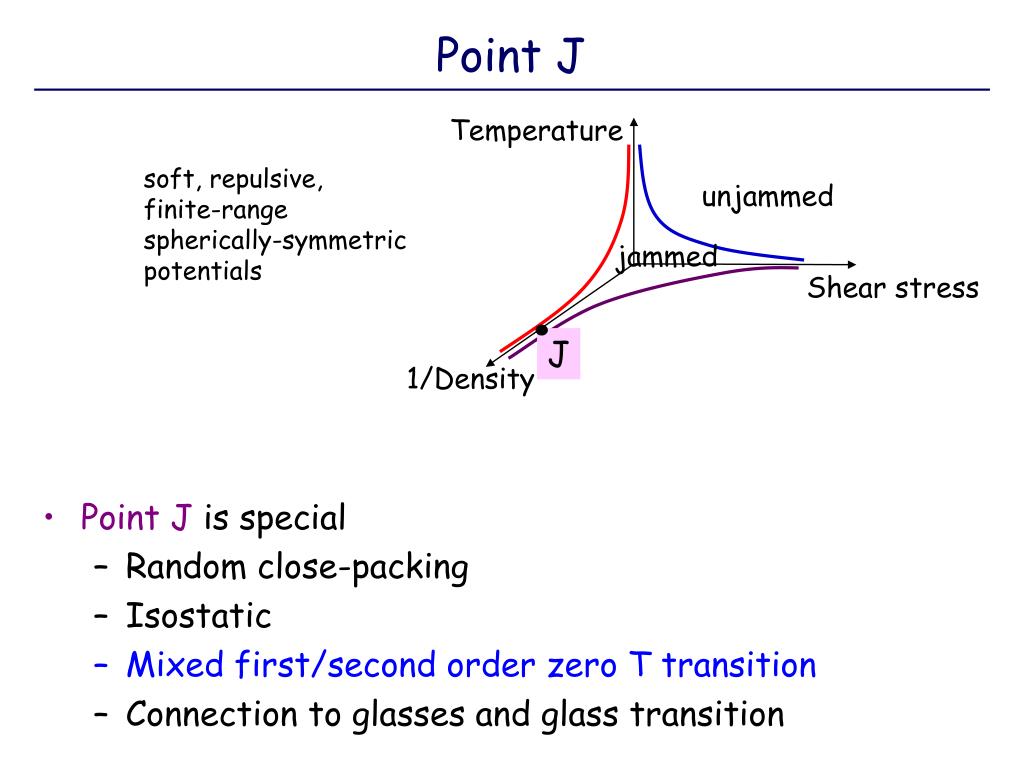 Point J

soft, repulsive, finite-range spherically-symmetric potentials

Temperature

unjammed

jammed

Shear stress

J

1/Density

• Point J is special
– Random close-packing
– Isostatic
– Mixed first/second order zero T transition
– Connection to glasses and glass transition